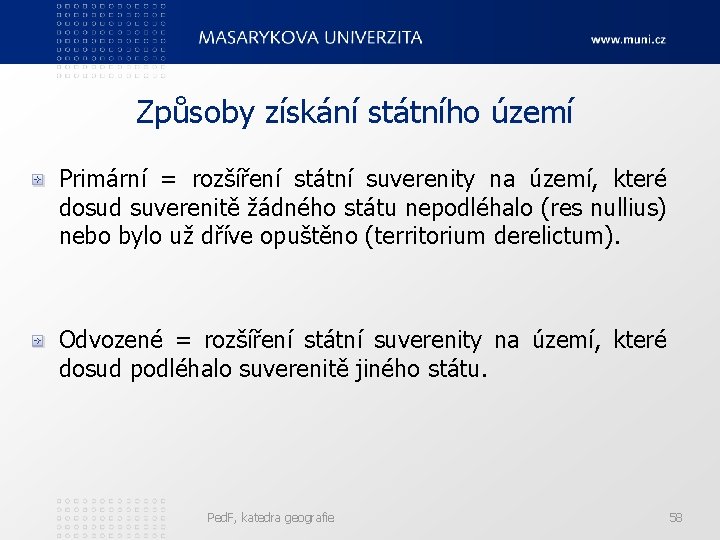 MASARYKOVA UNIVERZITA
www.muni.cz

Způsoby získání státního území

Primární = rozšíření státní suverenity na území, které dosud suverenitě žádného státu nepodléhalo (res nullius) nebo bylo už dříve opuštěno (territorium derelictum).

Odvozené = rozšíření státní suverenity na území, které dosud podléhalo suverenitě jiného státu.

PedF, katedra geografie
58